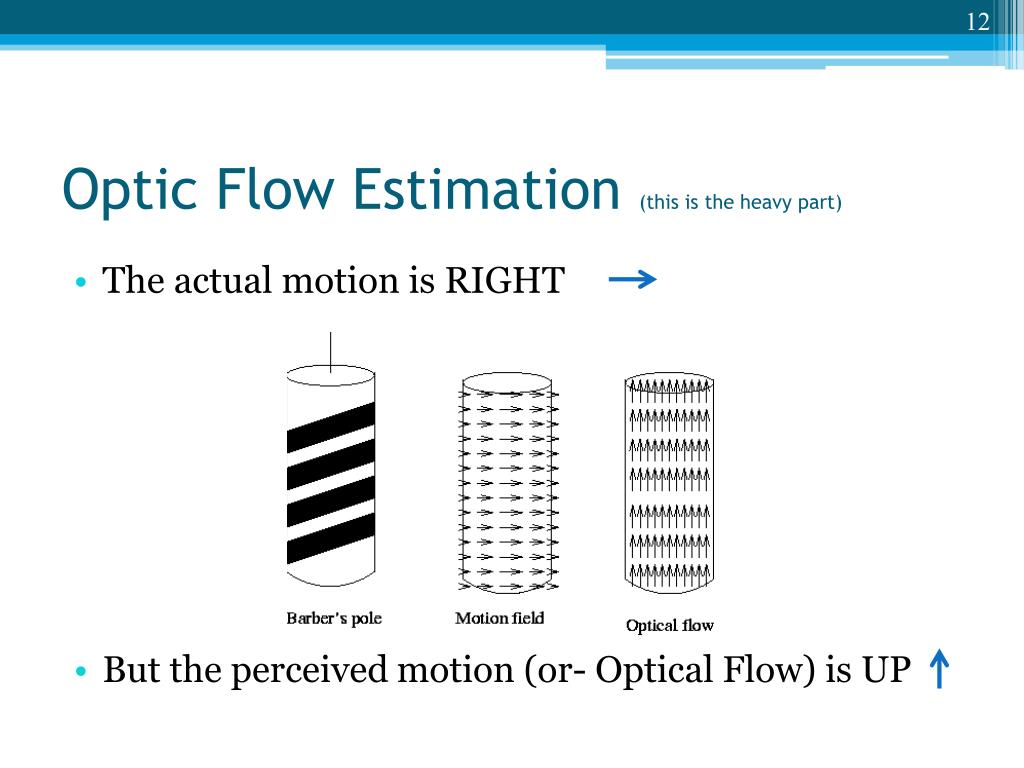 12

Optic Flow Estimation (this is the heavy part)

• The actual motion is RIGHT →

Barber's pole

Motion field

Optical flow

• But the perceived motion (or- Optical Flow) is UP ↑